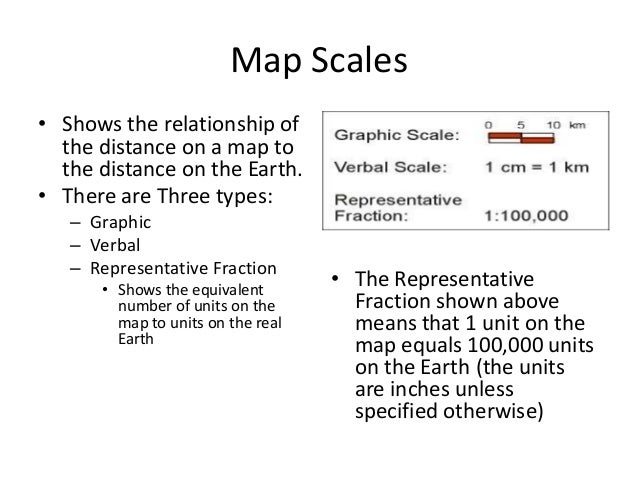 Map Scales

• Shows the relationship of the distance on a map to the distance on the Earth.
• There are Three types:
– Graphic
– Verbal
– Representative Fraction
• Shows the equivalent number of units on the map to units on the real Earth

Graphic Scale: 0 5 10 km
Verbal Scale: 1 cm = 1 km
Representative Fraction: 1:100,000

• The Representative Fraction shown above means that 1 unit on the map equals 100,000 units on the Earth (the units are inches unless specified otherwise)